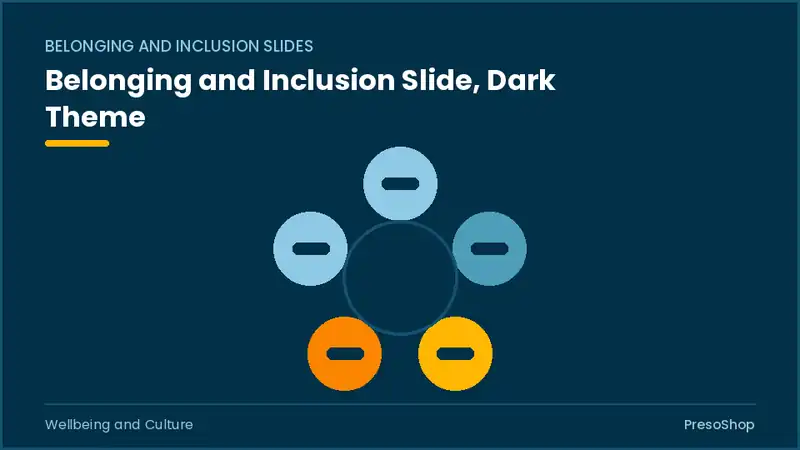 BELONGING AND INCLUSION SLIDES

Belonging and Inclusion Slide, Dark Theme

Wellbeing and Culture

PresoShop